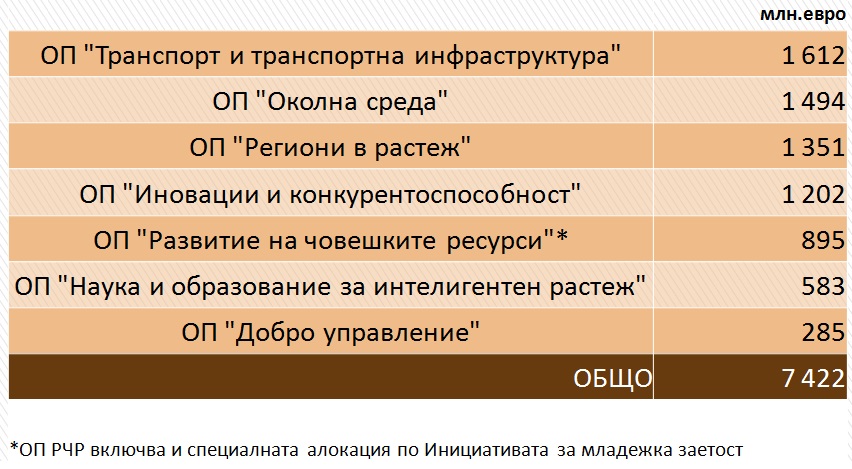 млн.евро

| | |
|---|---|
| ОП "Транспорт и транспортна инфраструктура" | 1 612 |
| ОП "Околна среда" | 1 494 |
| ОП "Региони в растеж" | 1 351 |
| ОП "Иновации и конкурентоспособност" | 1 202 |
| ОП "Развитие на човешките ресурси"* | 895 |
| ОП "Наука и образование за интелигентен растеж" | 583 |
| ОП "Добро управление" | 285 |
| ОБЩО | 7 422 |

*ОП РЧР включва и специалната алокация по Инициативата за младежка заетост